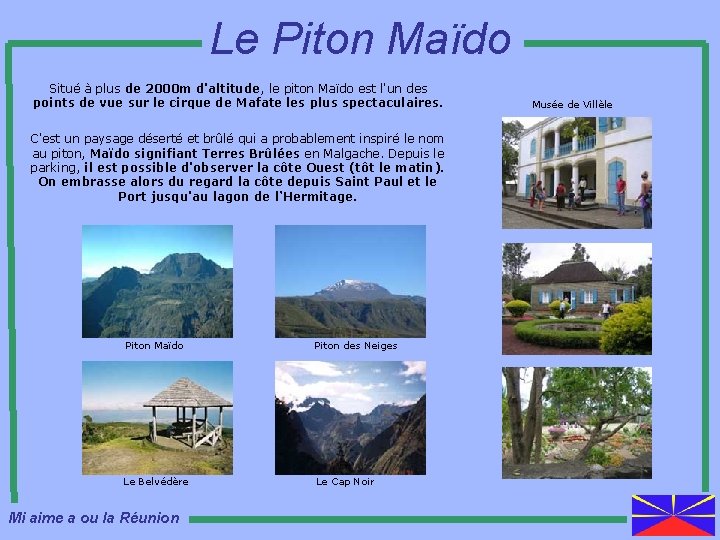 Le Piton Maïdo

Situé à plus de 2000m d'altitude, le piton Maïdo est l'un des points de vue sur le cirque de Mafate les plus spectaculaires.

C'est un paysage déserté et brûlé qui a probablement inspiré le nom au piton, Maïdo signifiant Terres Brûlées en Malgache. Depuis le parking, il est possible d'observer la côte Ouest (tôt le matin). On embrasse alors du regard la côte depuis Saint Paul et le Port jusqu'au lagon de l'Hermitage.

Piton Maïdo

Piton des Neiges

Le Belvédère

Le Cap Noir

Musée de Villèle

Mi aime a ou la Réunion